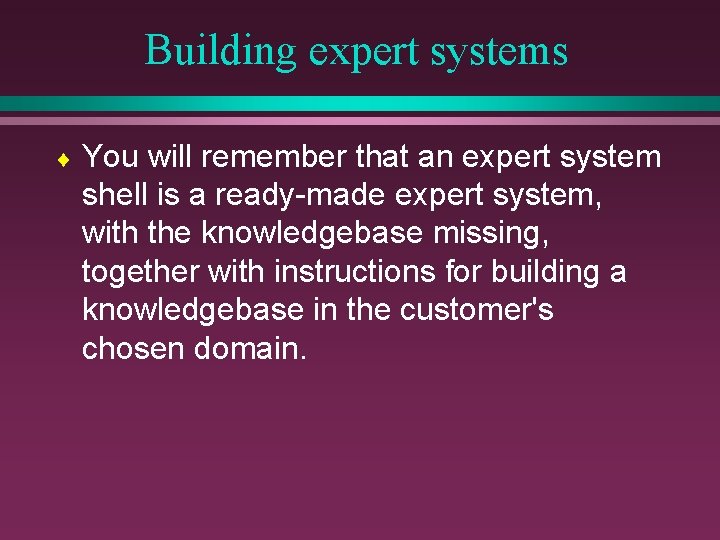 Building expert systems

♦ You will remember that an expert system shell is a ready-made expert system, with the knowledgebase missing, together with instructions for building a knowledgebase in the customer's chosen domain.